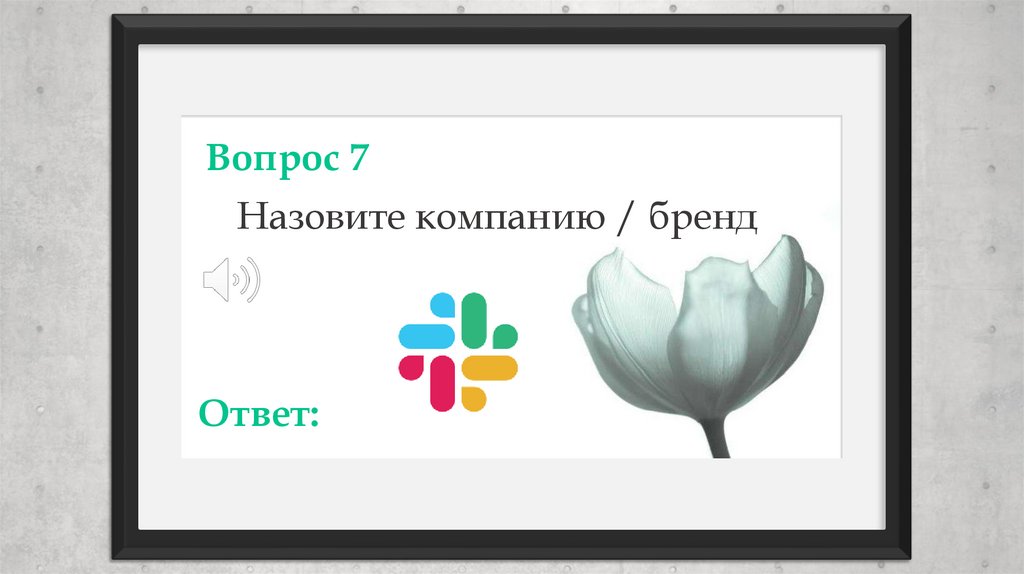 Вопрос 7

Назовите компанию / бренд

Ответ: